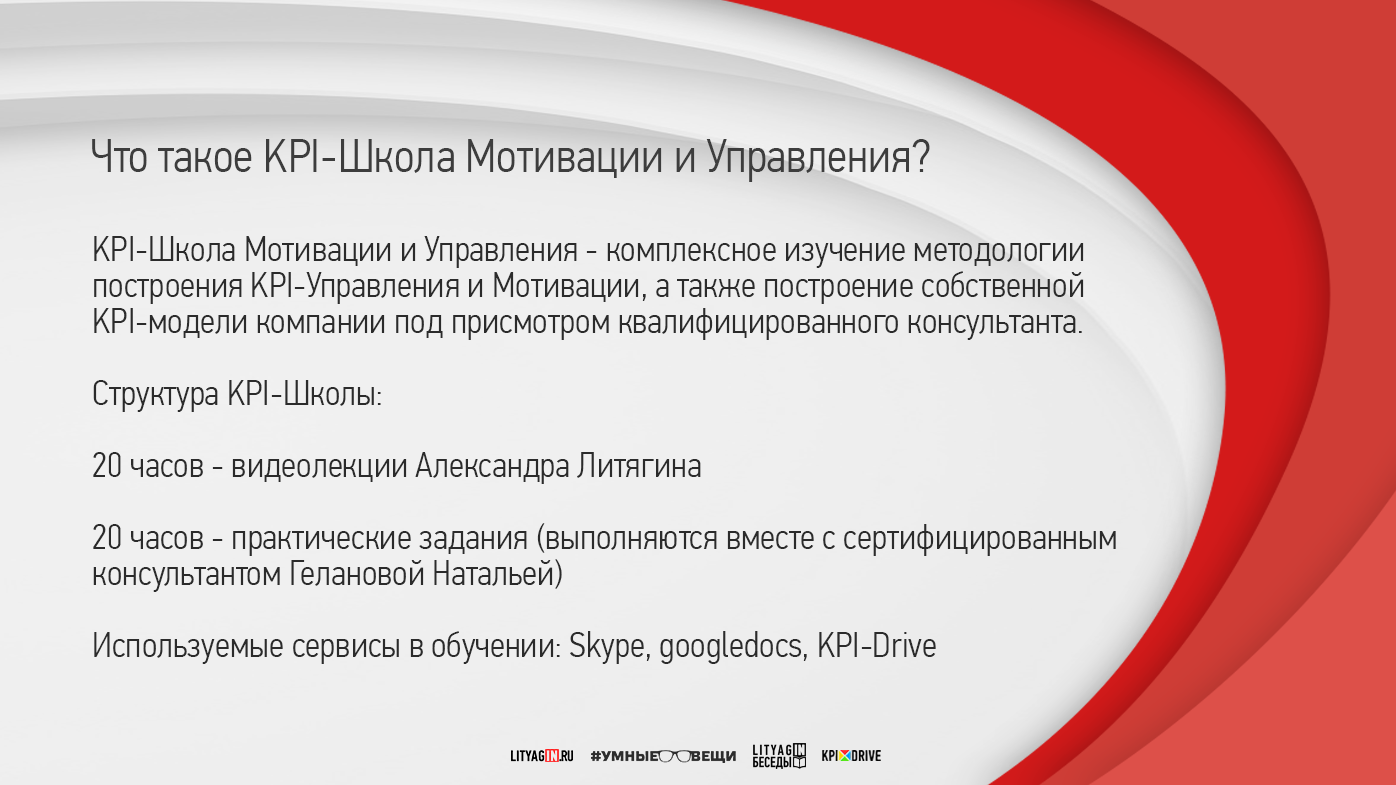 Что такое KPI-Школа Мотивации и Управления?

KPI-Школа Мотивации и Управления - комплексное изучение методологии построения KPI-Управления и Мотивации, а также построение собственной KPI-модели компании под присмотром квалифицированного консультанта.

Структура KPI-Школы:

20 часов - видеолекции Александра Литягина

20 часов - практические задания (выполняются вместе с сертифицированным консультантом Гелановой Натальей)

Используемые сервисы в обучении: Skype, googledocs, KPI-Drive

LITYAGIN.RU #УМНЫЕ ВЕЩИ LITYAGIN БЕСЕДЫ KPI DRIVE